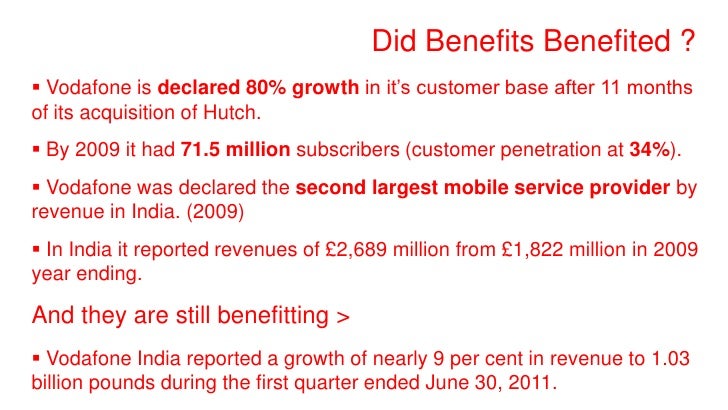 Did Benefits Benefited ?

▪ Vodafone is declared 80% growth in it's customer base after 11 months of its acquisition of Hutch.

▪ By 2009 it had 71.5 million subscribers (customer penetration at 34%).

▪ Vodafone was declared the second largest mobile service provider by revenue in India. (2009)

▪ In India it reported revenues of £2,689 million from £1,822 million in 2009 year ending.

And they are still benefitting >

▪ Vodafone India reported a growth of nearly 9 per cent in revenue to 1.03 billion pounds during the first quarter ended June 30, 2011.